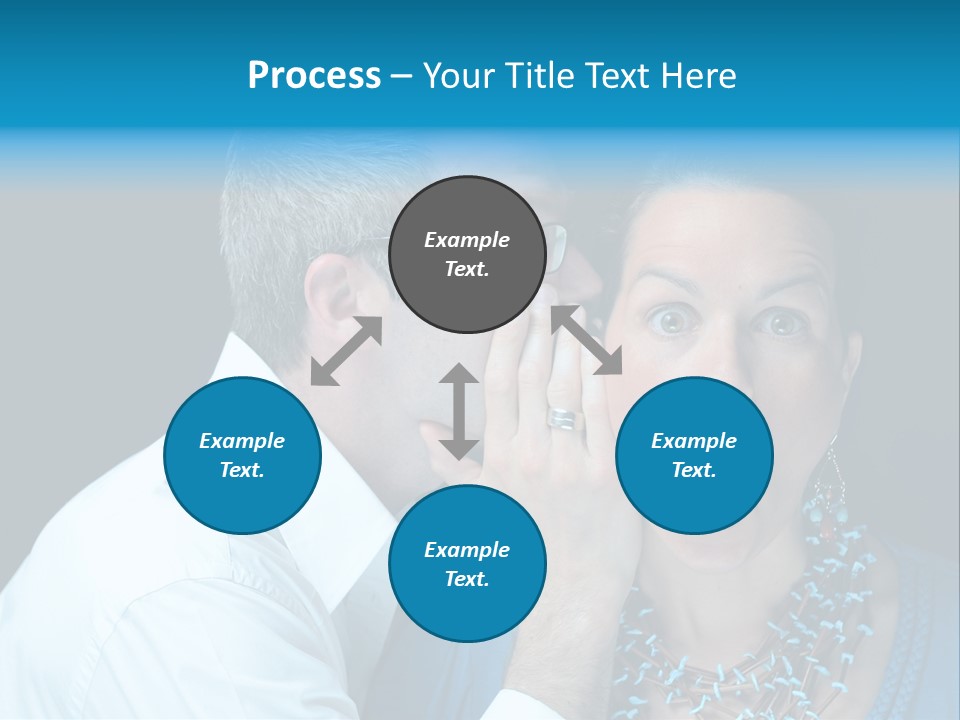 Process – Your Title Text Here

Example Text.

Example Text.

Example Text.

Example Text.